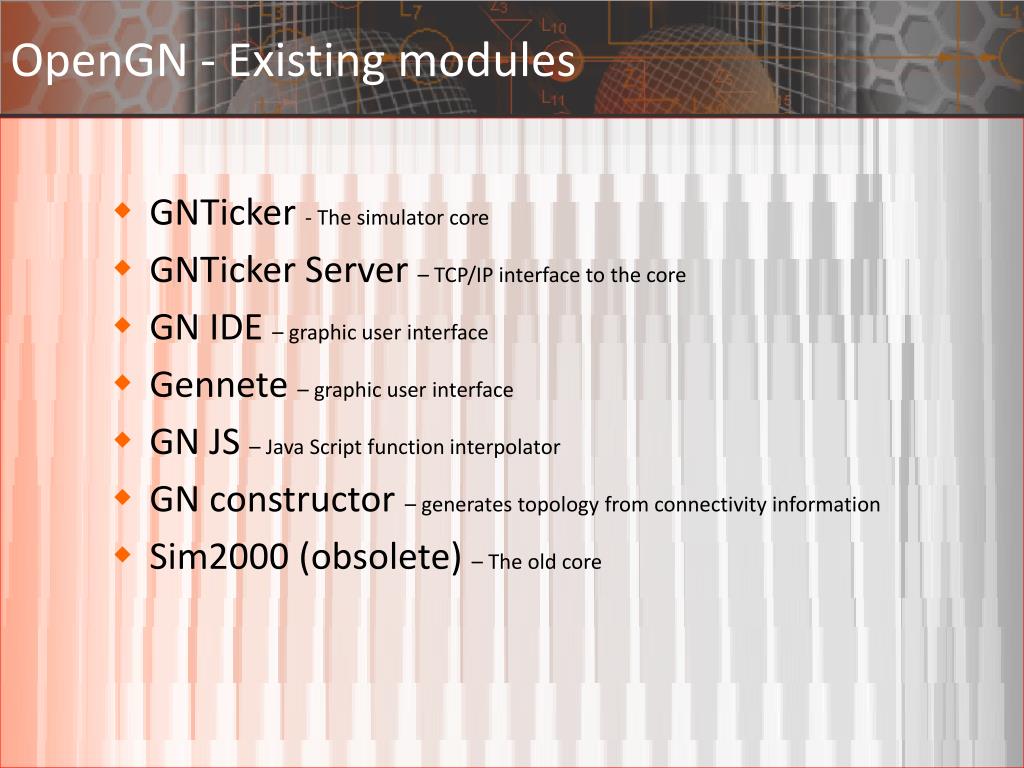 OpenGN - Existing modules

- GNTicker - The simulator core
- GNTicker Server – TCP/IP interface to the core
- GN IDE – graphic user interface
- Gennete – graphic user interface
- GN JS – Java Script function interpolator
- GN constructor – generates topology from connectivity information
- Sim2000 (obsolete) – The old core